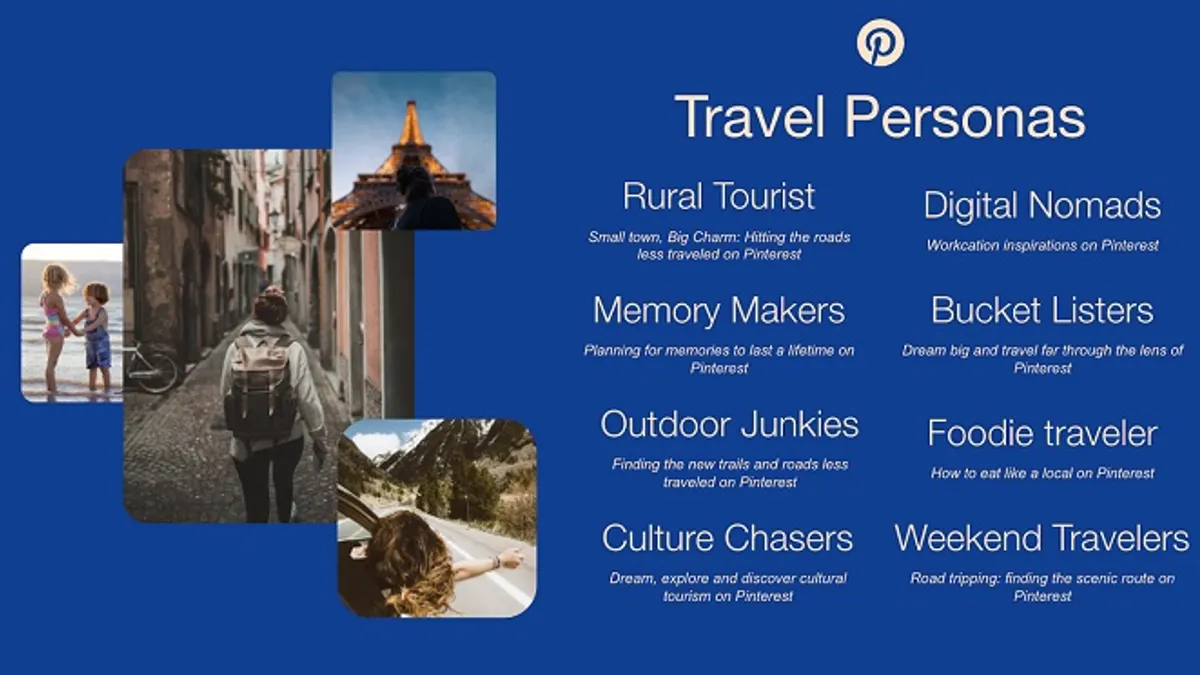 Travel Personas

Rural Tourist

Small town, Big Charm: Hitting the roads less traveled on Pinterest

Memory Makers

Planning for memories to last a lifetime on Pinterest

Outdoor Junkies

Finding the new trails and roads less traveled on Pinterest

Culture Chasers

Dream, explore and discover cultural tourism on Pinterest

Digital Nomads

Workcation inspirations on Pinterest

Bucket Listers

Dream big and travel far through the lens of Pinterest

Foodie traveler

How to eat like a local on Pinterest

Weekend Travelers

Road tripping: finding the scenic route on Pinterest